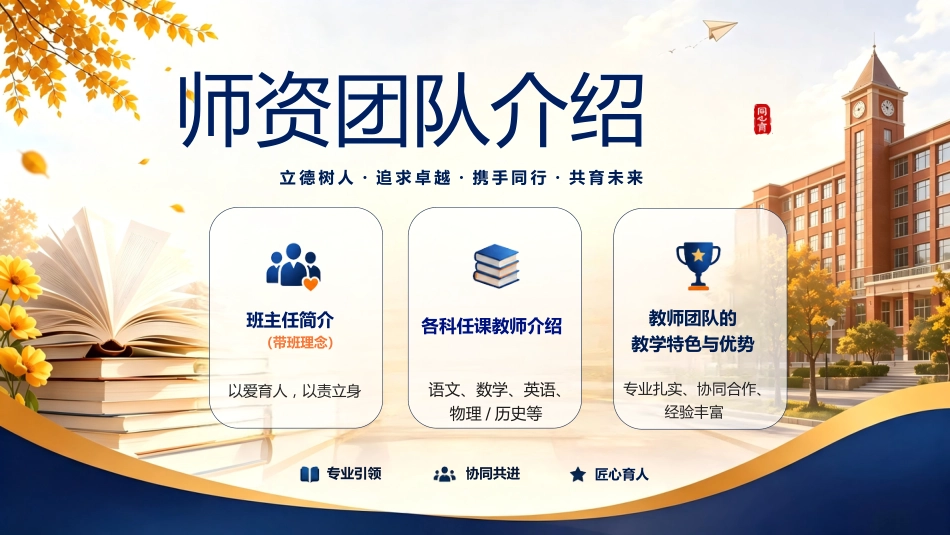 师资团队介绍

同心育

立德树人 · 追求卓越 · 携手同行 · 共育未来

班主任简介
（带班理念）
以爱育人，以责立身

各科任课教师介绍
语文、数学、英语、物理 / 历史等

教师团队的教学特色与优势
专业扎实、协同合作、经验丰富

专业引领　协同共进　匠心育人